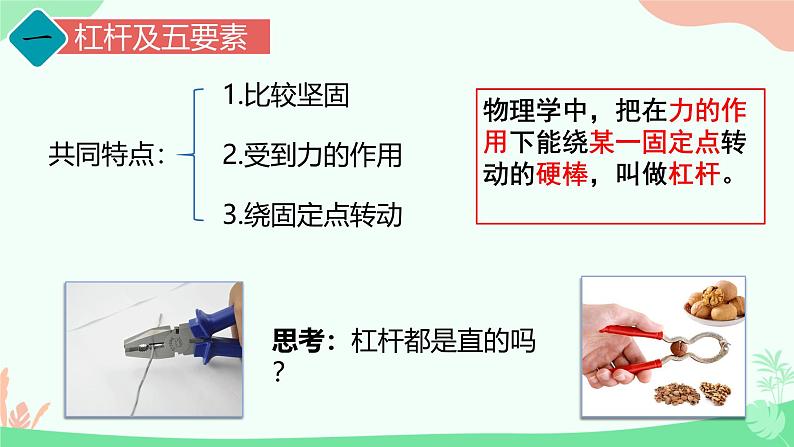 一 杠杆及五要素

共同特点：

1.比较坚固

2.受到力的作用

3.绕固定点转动

物理学中，把在力的作用下能绕某一固定点转动的硬棒，叫做杠杆。

思考：杠杆都是直的吗？